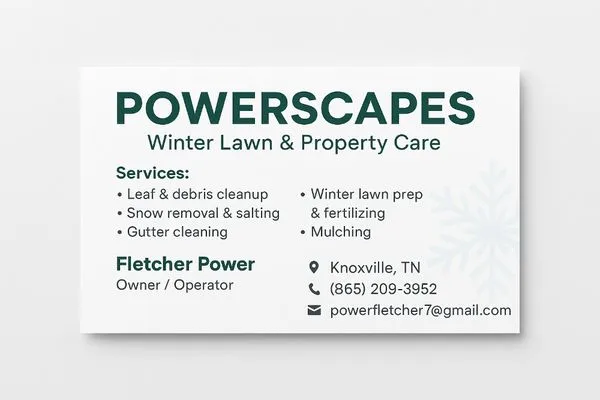 POWERSCAPES
Winter Lawn & Property Care

Services:
• Leaf & debris cleanup
• Snow removal & salting
• Gutter cleaning

• Winter lawn prep & fertilizing
• Mulching

Fletcher Power
Owner / Operator

Knoxville, TN
(865) 209-3952
powerfletcher7@gmail.com